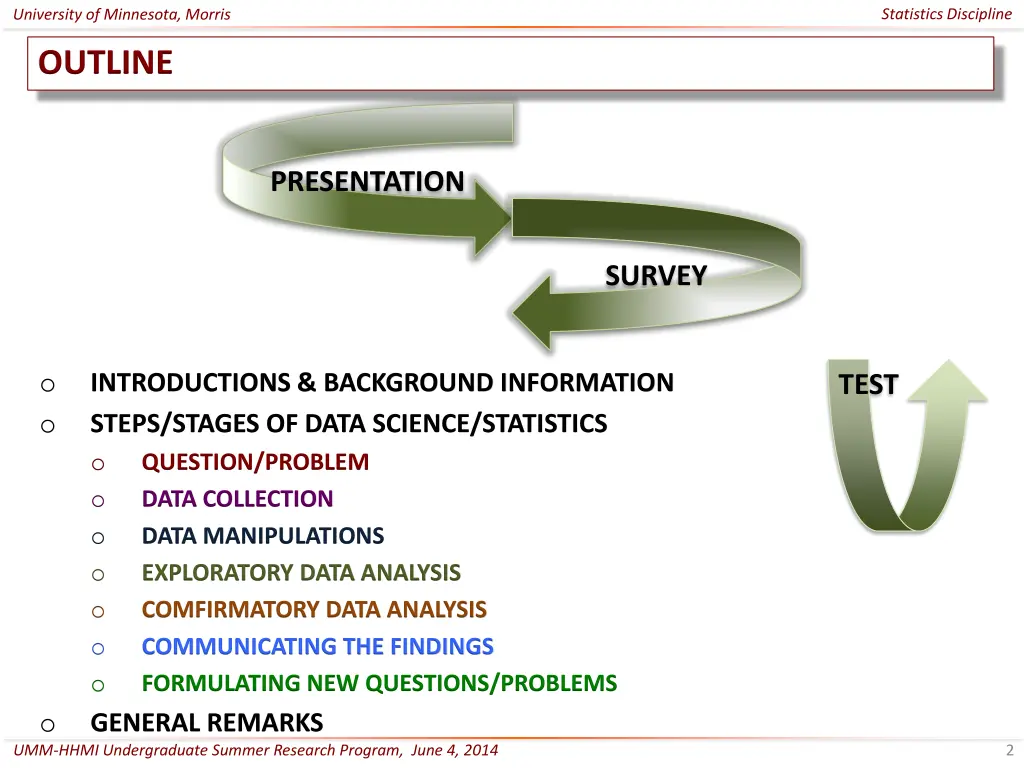 University of Minnesota, Morris

Statistics Discipline

OUTLINE

PRESENTATION

SURVEY

TEST

o INTRODUCTIONS & BACKGROUND INFORMATION
o STEPS/STAGES OF DATA SCIENCE/STATISTICS
 o QUESTION/PROBLEM
 o DATA COLLECTION
 o DATA MANIPULATIONS
 o EXPLORATORY DATA ANALYSIS
 o COMFIRMATORY DATA ANALYSIS
 o COMMUNICATING THE FINDINGS
 o FORMULATING NEW QUESTIONS/PROBLEMS
o GENERAL REMARKS

UMM-HHMI Undergraduate Summer Research Program, June 4, 2014

2